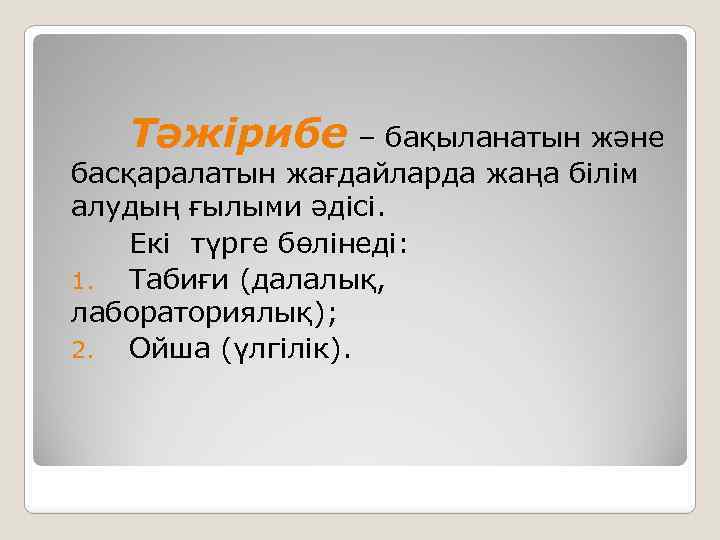 Тәжірибе – бақыланатын және басқаралатын жағдайларда жаңа білім алудың ғылыми әдісі.

Екі түрге бөлінеді:

1. Табиғи (далалық, лабораториялық);
2. Ойша (үлгілік).